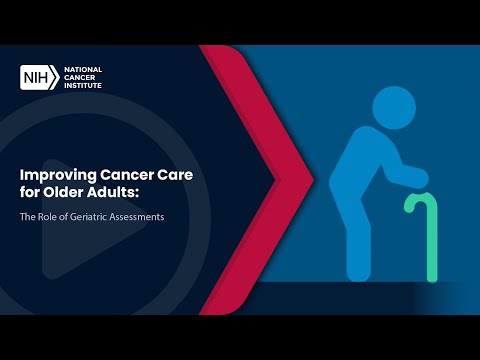 NIH NATIONAL CANCER INSTITUTE

Improving Cancer Care for Older Adults:

The Role of Geriatric Assessments